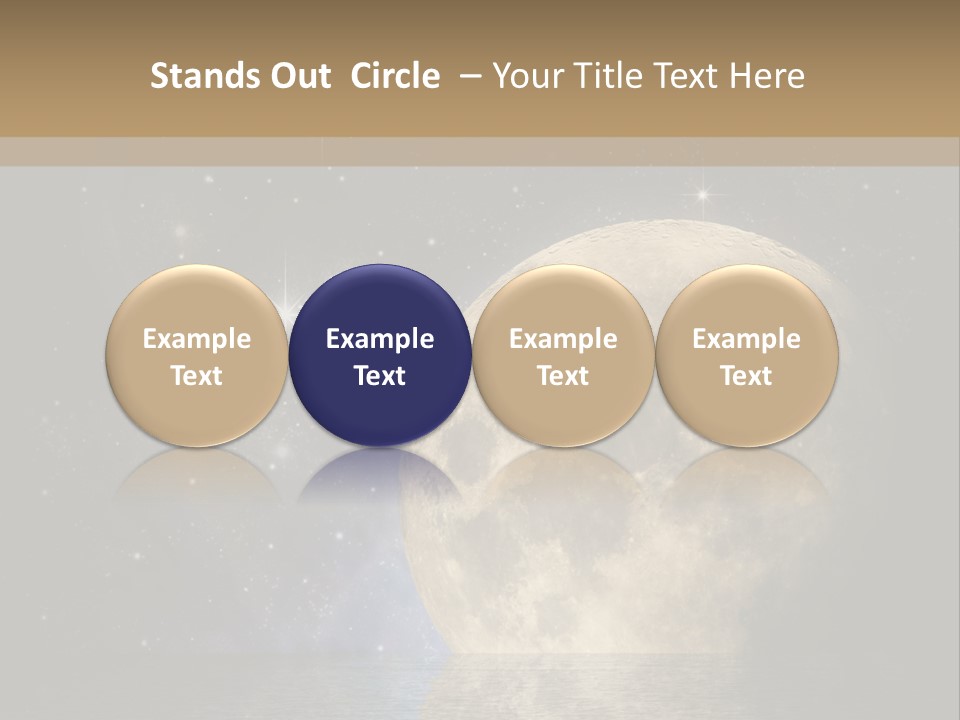 Stands Out Circle – Your Title Text Here

Example Text

Example Text

Example Text

Example Text